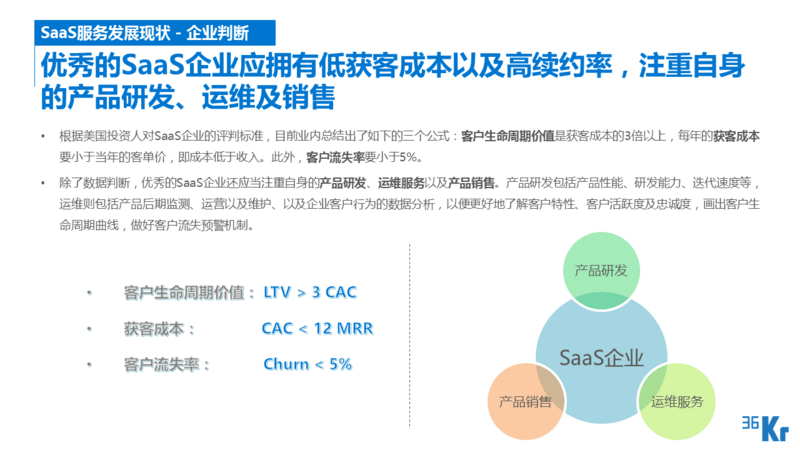 SaaS服务发展现状 - 企业判断

优秀的SaaS企业应拥有低获客成本以及高续约率，注重自身的产品研发、运维及销售

• 根据美国投资人对SaaS企业的评判标准，目前业内总结出了如下的三个公式：客户生命周期价值是获客成本的3倍以上，每年的获客成本要小于当年的客单价，即成本低于收入。此外，客户流失率要小于5%。

• 除了数据判断，优秀的SaaS企业还应当注重自身的产品研发、运维服务以及产品销售。产品研发包括产品性能、研发能力、迭代速度等，运维则包括产品后期监测、运营以及维护、以及企业客户行为的数据分析，以便更好地了解客户特性、客户活跃度及忠诚度，画出客户生命周期曲线，做好客户流失预警机制。

• 客户生命周期价值： LTV > 3 CAC

• 获客成本： CAC < 12 MRR

• 客户流失率： Churn < 5%

产品研发

SaaS企业

产品销售

运维服务

36Kr